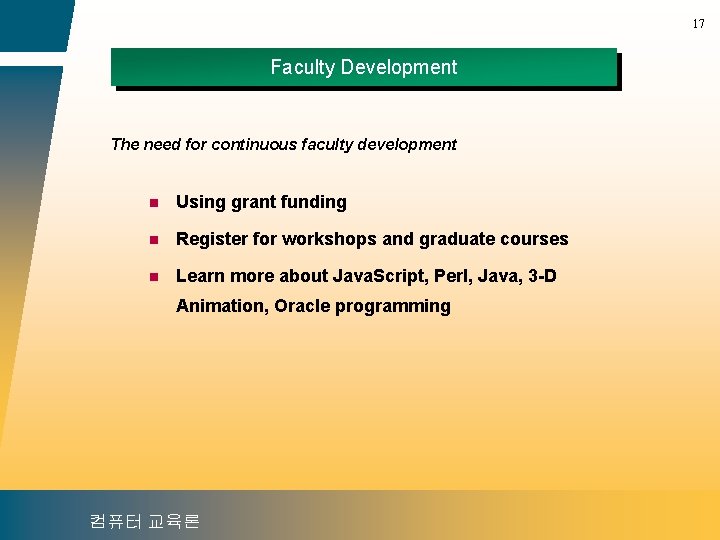 17

Faculty Development

The need for continuous faculty development

- Using grant funding
- Register for workshops and graduate courses
- Learn more about JavaScript, Perl, Java, 3-D Animation, Oracle programming

컴퓨터 교육론